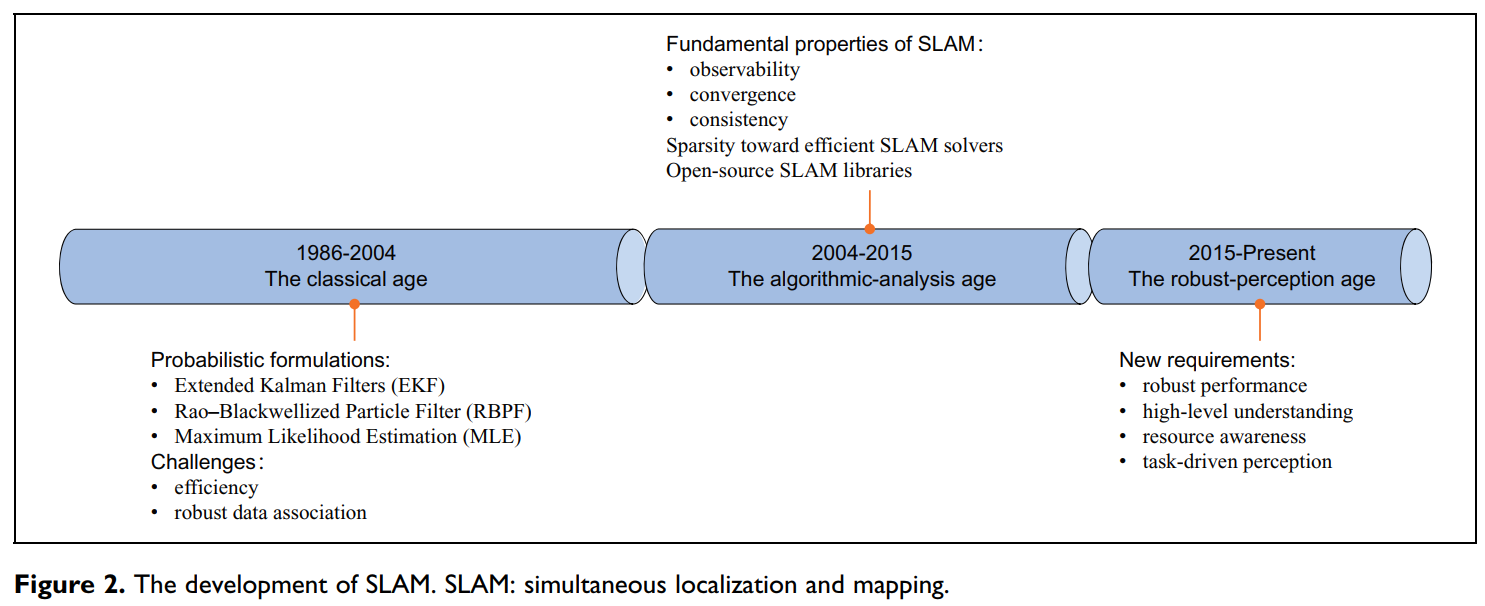 Fundamental properties of SLAM:
• observability
• convergence
• consistency
Sparsity toward efficient SLAM solvers
Open-source SLAM libraries

1986-2004
The classical age

2004-2015
The algorithmic-analysis age

2015-Present
The robust-perception age

Probabilistic formulations:
• Extended Kalman Filters (EKF)
• Rao–Blackwellized Particle Filter (RBPF)
• Maximum Likelihood Estimation (MLE)
Challenges:
• efficiency
• robust data association

New requirements:
• robust performance
• high-level understanding
• resource awareness
• task-driven perception

**Figure 2.** The development of SLAM. SLAM: simultaneous localization and mapping.